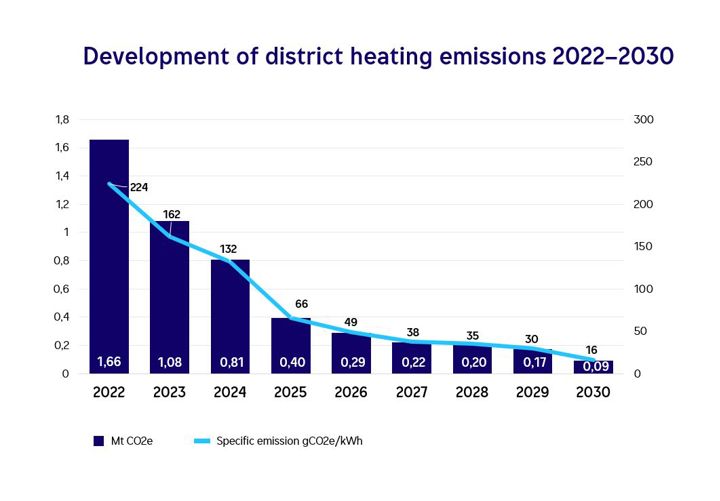 Development of district heating emissions 2022–2030

1,8
1,6
1,4
1,2
1
0,8
0,6
0,4
0,2
0

300
250
200
150
100
50
0

224
162
132
66
49
38
35
30
16

1,66
1,08
0,81
0,40
0,29
0,22
0,20
0,17
0,09

2022
2023
2024
2025
2026
2027
2028
2029
2030

Mt CO2e
Specific emission gCO2e/kWh